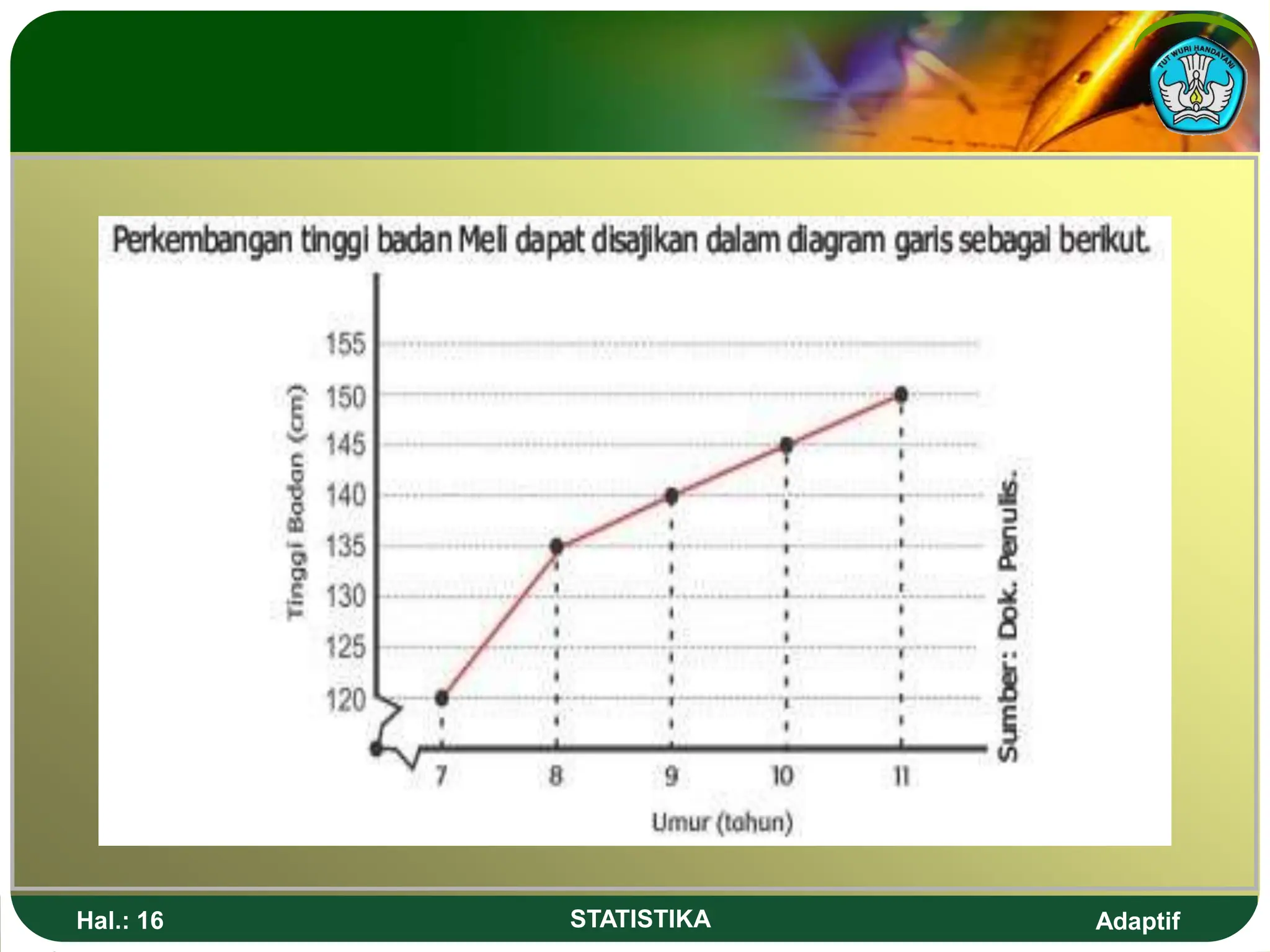 TUT WURI HANDAYANI

Perkembangan tinggi badan Meli dapat disajikan dalam diagram garis sebagai berikut.

Tinggi Badan (cm)

155
150
145
140
135
130
125
120

7
8
9
10
11

Umur (tahun)

Sumber: Dok. Penulis.

Hal.: 16
STATISTIKA
Adaptif